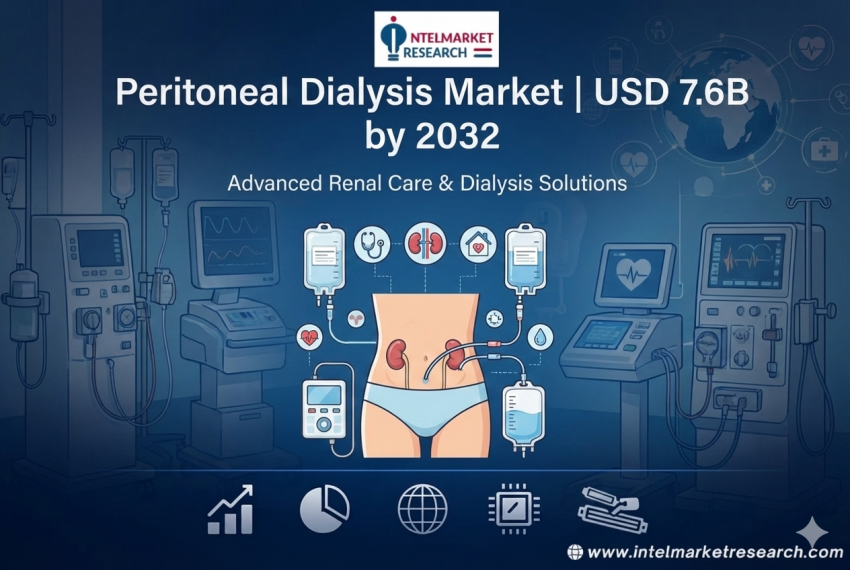 INTELMARKET RESEARCH

Peritoneal Dialysis Market | USD 7.6B by 2032

Advanced Renal Care & Dialysis Solutions

www.intelmarketresearch.com